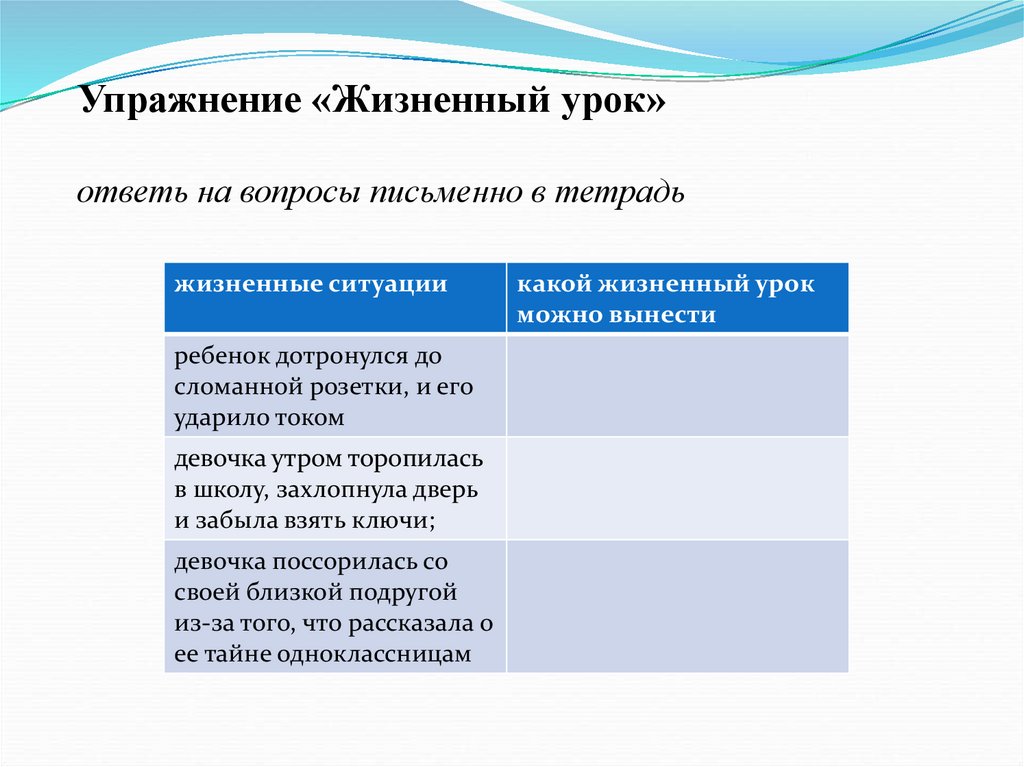 Упражнение «Жизненный урок»

ответь на вопросы письменно в тетрадь

| жизненные ситуации | какой жизненный урок можно вынести |
|---|---|
| ребенок дотронулся до сломанной розетки, и его ударило током | |
| девочка утром торопилась в школу, захлопнула дверь и забыла взять ключи; | |
| девочка поссорилась со своей близкой подругой из-за того, что рассказала о ее тайне одноклассницам | |